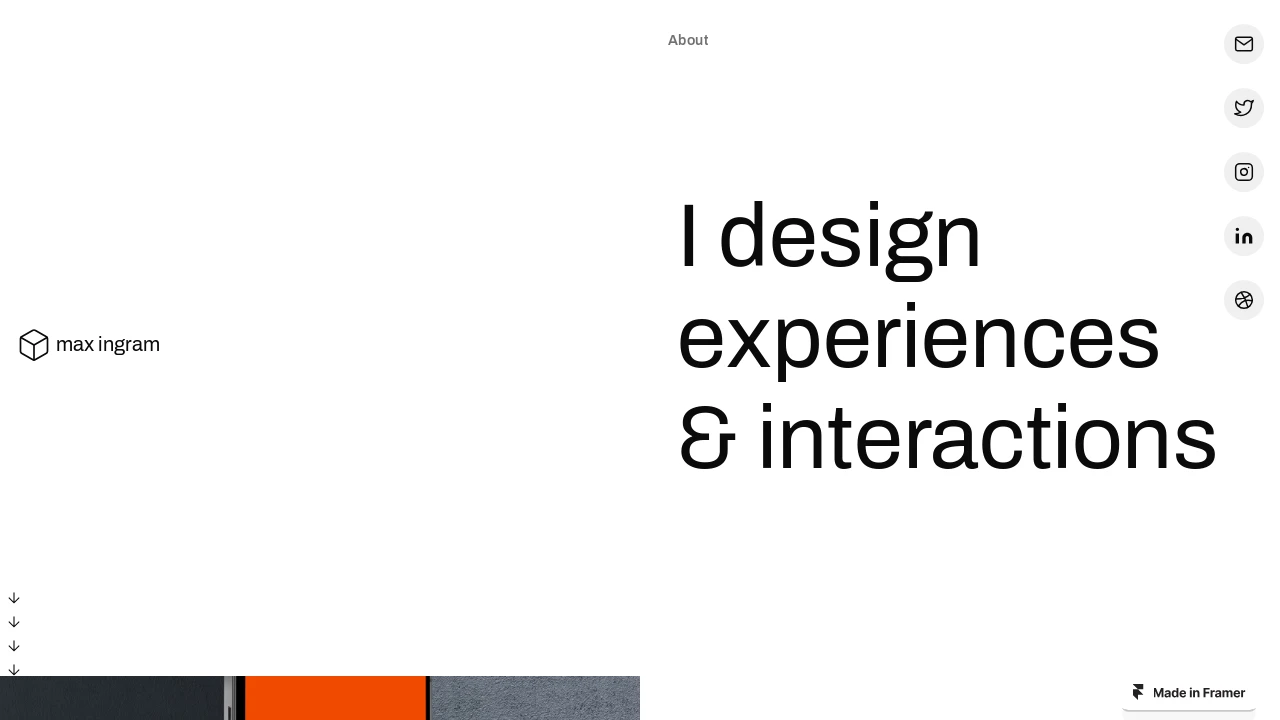 About

max ingram

I design experiences & interactions

↓
↓
↓
↓

Made in Framer